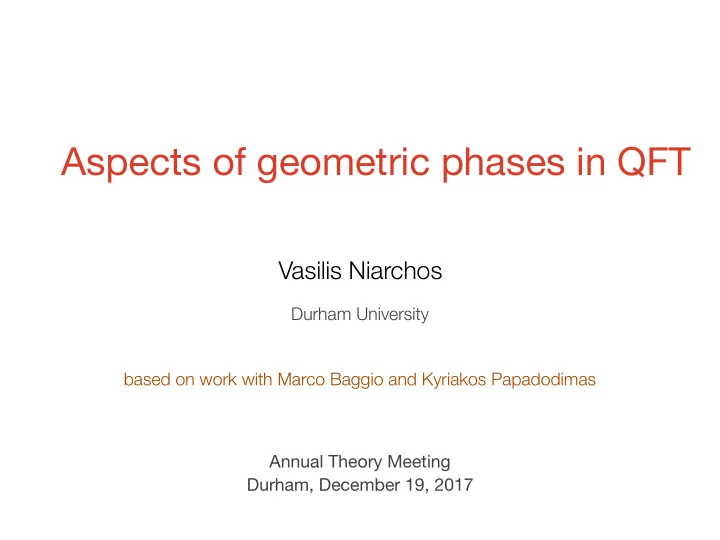 Aspects of geometric phases in QFT

Vasilis Niarchos

Durham University

based on work with Marco Baggio and Kyriakos Papadodimas

Annual Theory Meeting
Durham, December 19, 2017